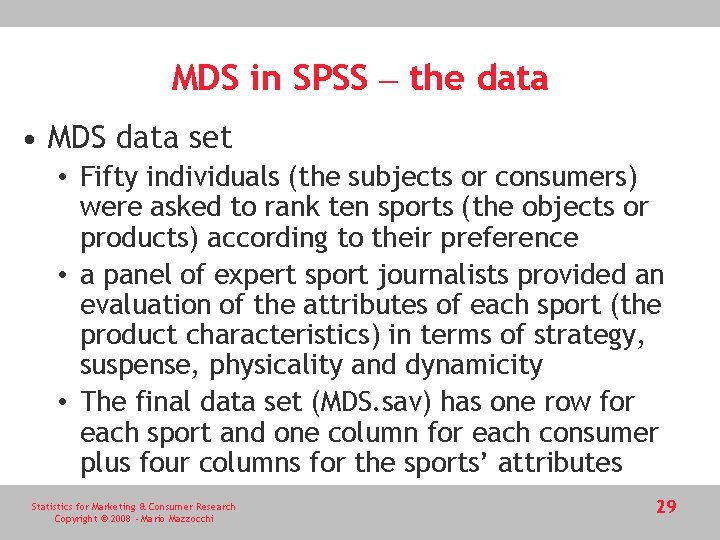 MDS in SPSS – the data

• MDS data set
  • Fifty individuals (the subjects or consumers) were asked to rank ten sports (the objects or products) according to their preference
  • a panel of expert sport journalists provided an evaluation of the attributes of each sport (the product characteristics) in terms of strategy, suspense, physicality and dynamicity
  • The final data set (MDS.sav) has one row for each sport and one column for each consumer plus four columns for the sports' attributes

Statistics for Marketing & Consumer Research
Copyright © 2008 - Mario Mazzocchi

29